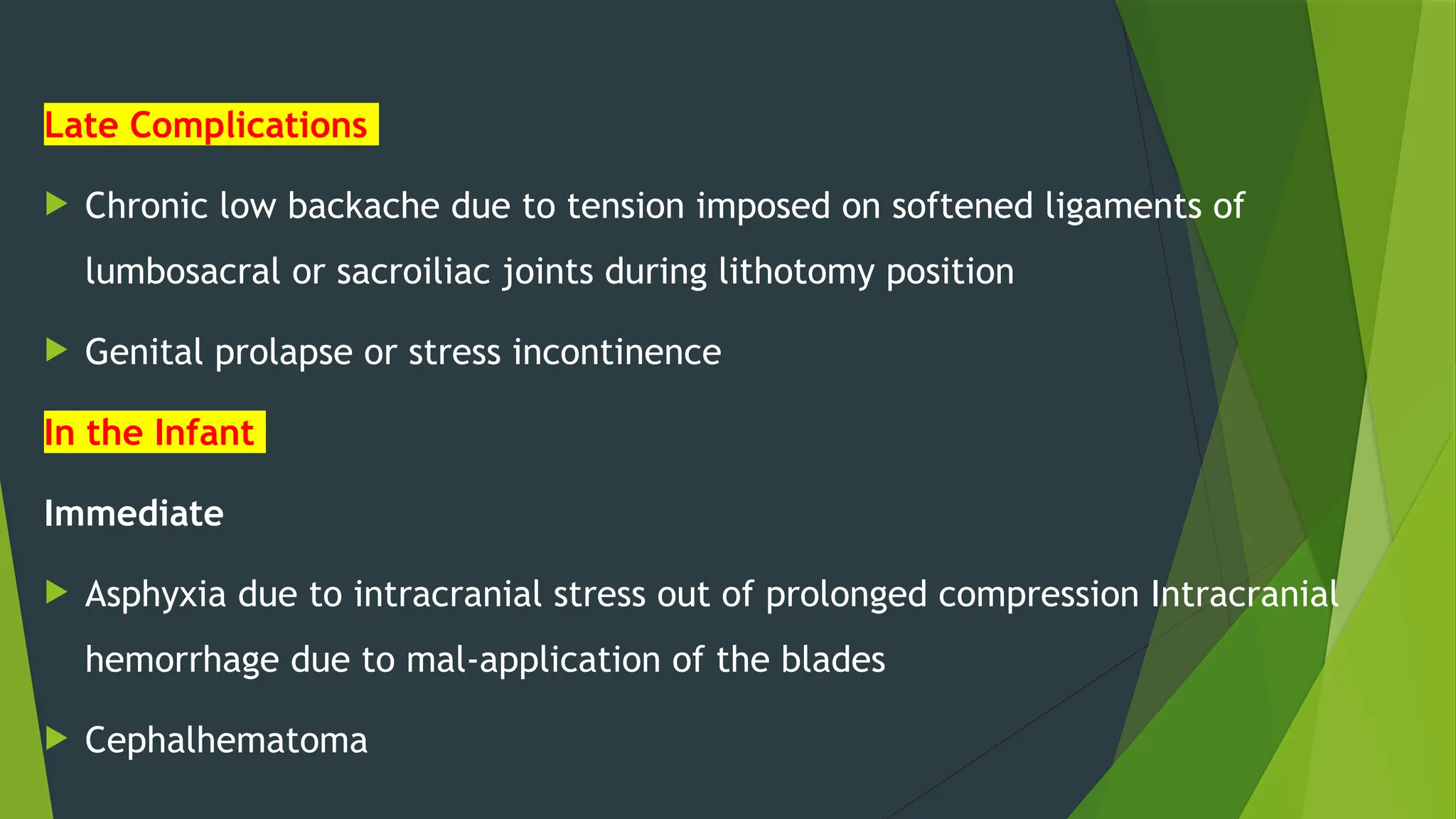 Late Complications

Chronic low backache due to tension imposed on softened ligaments of lumbosacral or sacroiliac joints during lithotomy position

Genital prolapse or stress incontinence

In the Infant

Immediate

Asphyxia due to intracranial stress out of prolonged compression Intracranial hemorrhage due to mal-application of the blades

Cephalhematoma